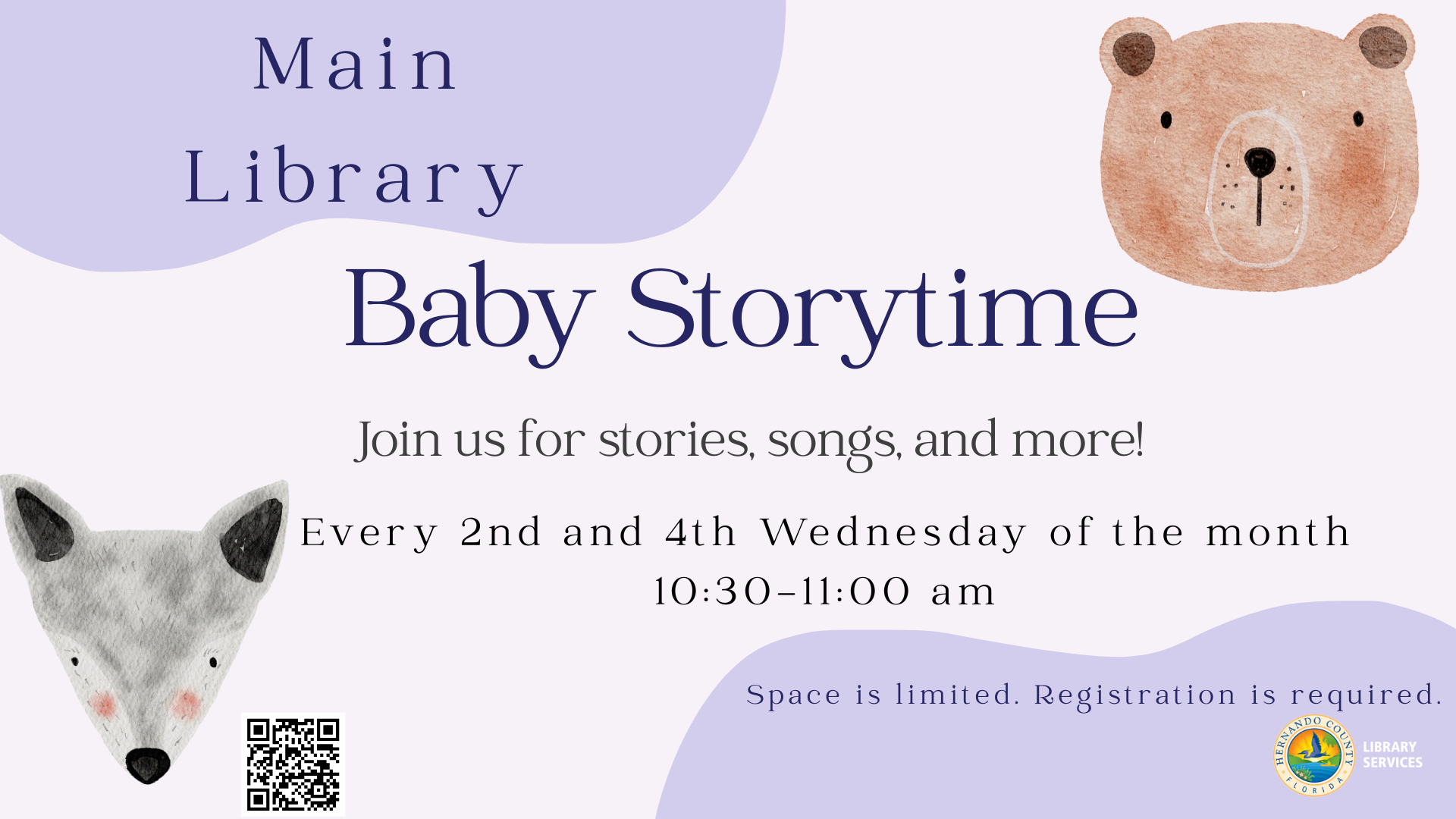 Main Library

Baby Storytime

Join us for stories, songs, and more!

Every 2nd and 4th Wednesday of the month
10:30-11:00 am

Space is limited. Registration is required.

HERNANDO COUNTY FLORIDA

LIBRARY SERVICES